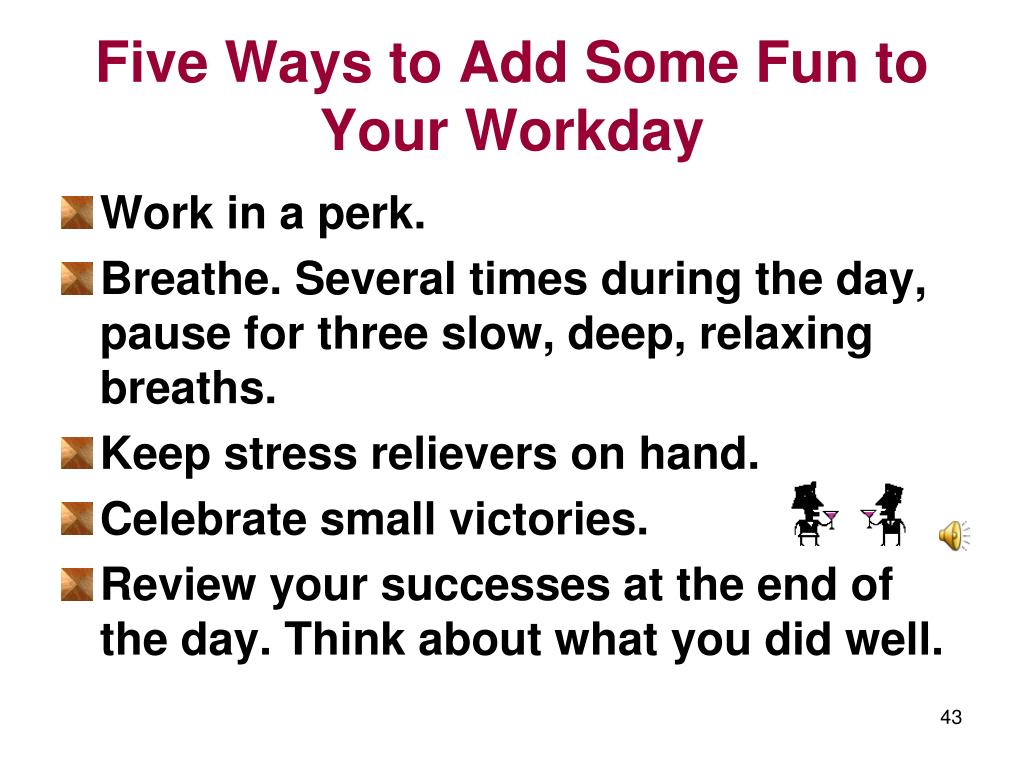 Five Ways to Add Some Fun to Your Workday

Work in a perk.

Breathe. Several times during the day, pause for three slow, deep, relaxing breaths.

Keep stress relievers on hand.

Celebrate small victories.

Review your successes at the end of the day. Think about what you did well.

43